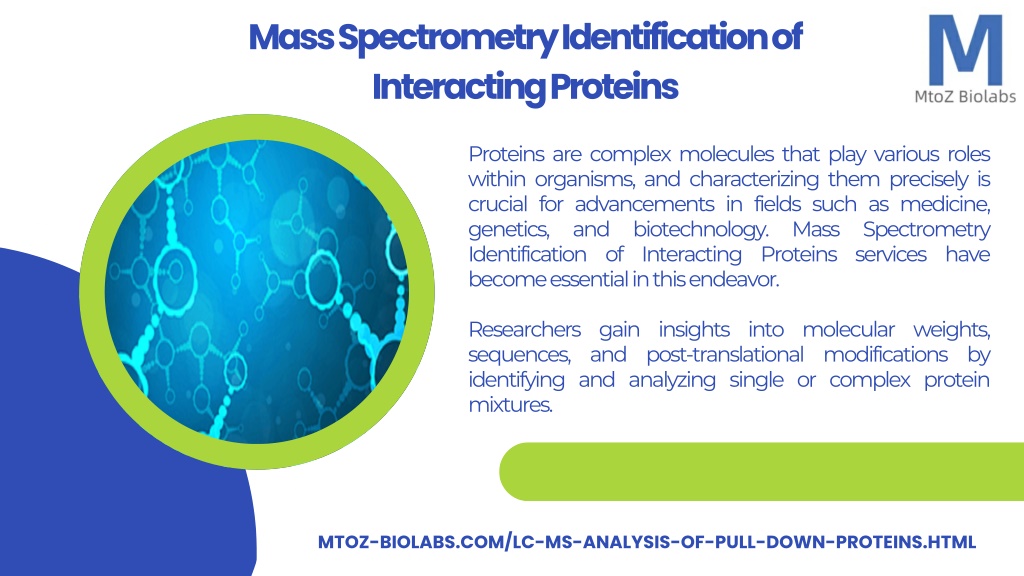 Mass Spectrometry Identification of Interacting Proteins

M
MtoZ Biolabs

Proteins are complex molecules that play various roles within organisms, and characterizing them precisely is crucial for advancements in fields such as medicine, genetics, and biotechnology. Mass Spectrometry Identification of Interacting Proteins services have become essential in this endeavor.

Researchers gain insights into molecular weights, sequences, and post-translational modifications by identifying and analyzing single or complex protein mixtures.

MTOZ-BIOLABS.COM/LC-MS-ANALYSIS-OF-PULL-DOWN-PROTEINS.HTML